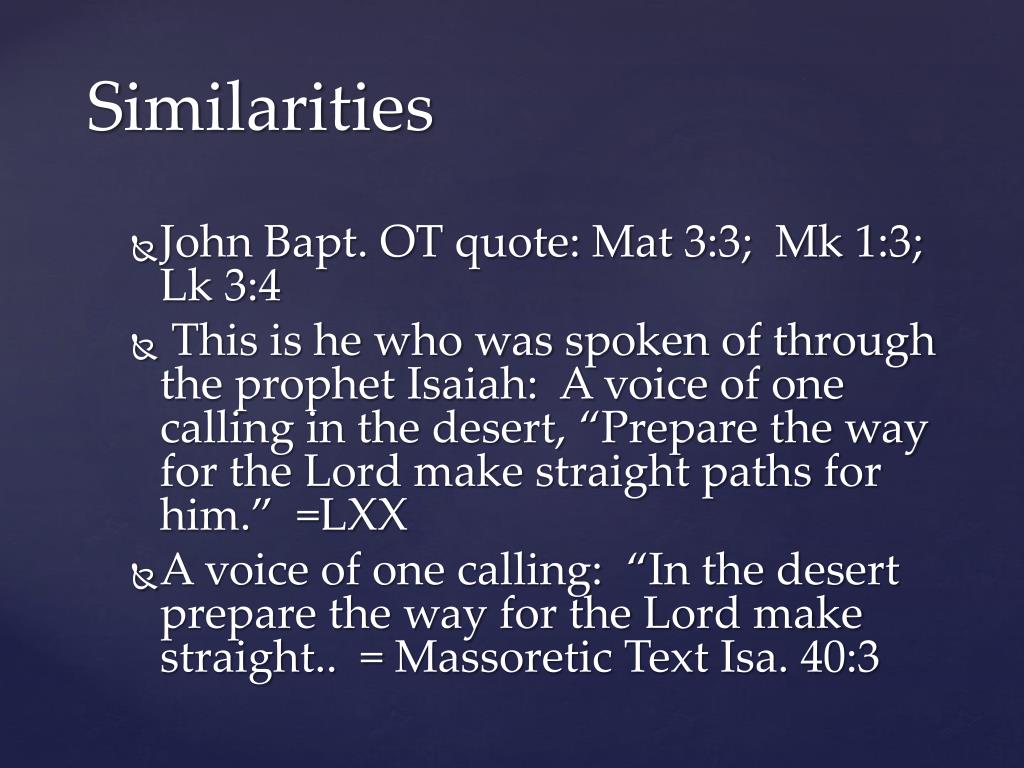 Similarities

John Bapt. OT quote: Mat 3:3; Mk 1:3; Lk 3:4

This is he who was spoken of through the prophet Isaiah: A voice of one calling in the desert, “Prepare the way for the Lord make straight paths for him.” =LXX

A voice of one calling: “In the desert prepare the way for the Lord make straight.. = Massoretic Text Isa. 40:3